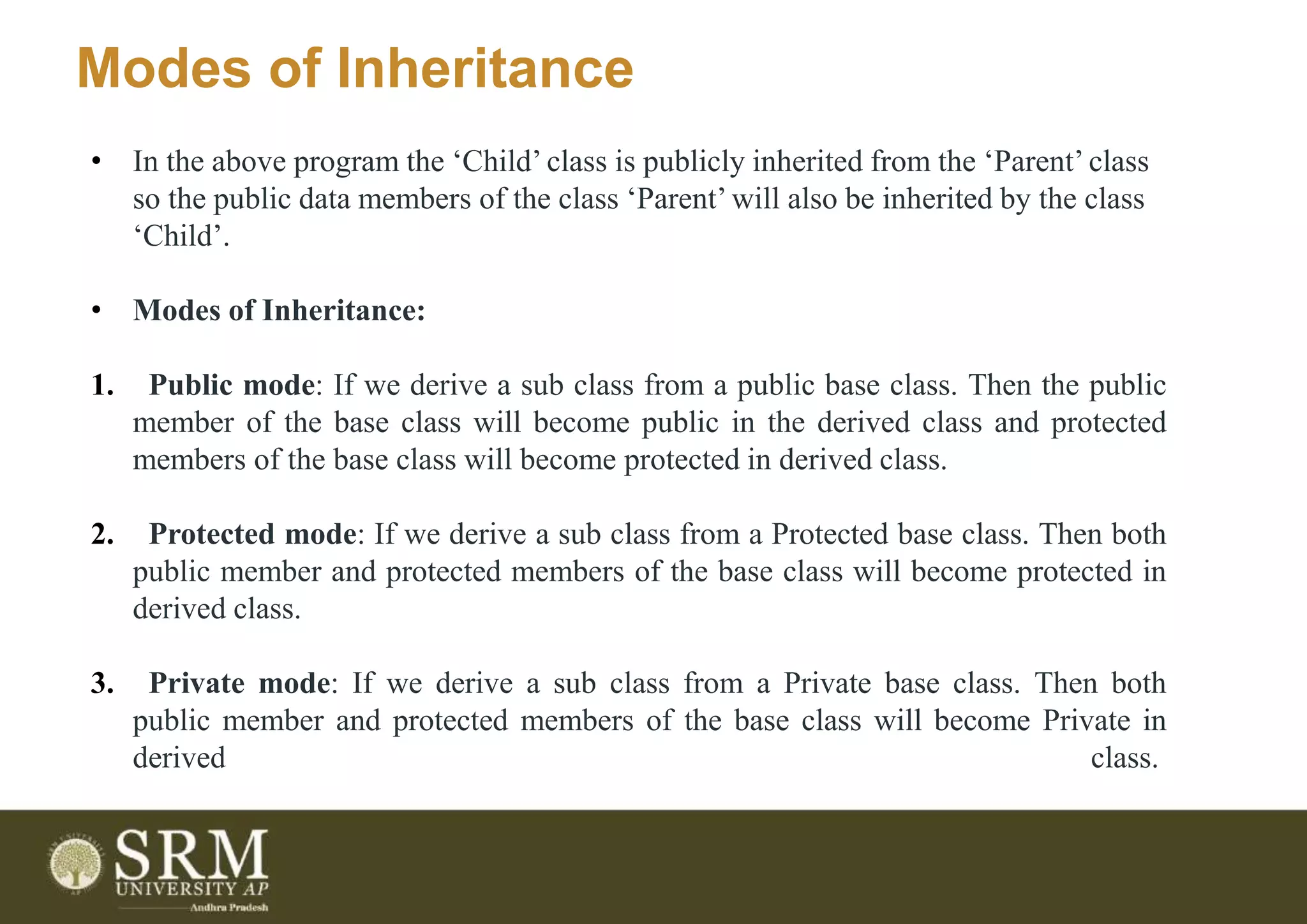 Modes of Inheritance

• In the above program the ‘Child’ class is publicly inherited from the ‘Parent’ class so the public data members of the class ‘Parent’ will also be inherited by the class ‘Child’.

• Modes of Inheritance:

1. Public mode: If we derive a sub class from a public base class. Then the public member of the base class will become public in the derived class and protected members of the base class will become protected in derived class.

2. Protected mode: If we derive a sub class from a Protected base class. Then both public member and protected members of the base class will become protected in derived class.

3. Private mode: If we derive a sub class from a Private base class. Then both public member and protected members of the base class will become Private in derived class.

SRM UNIVERSITY AP
Andhra Pradesh